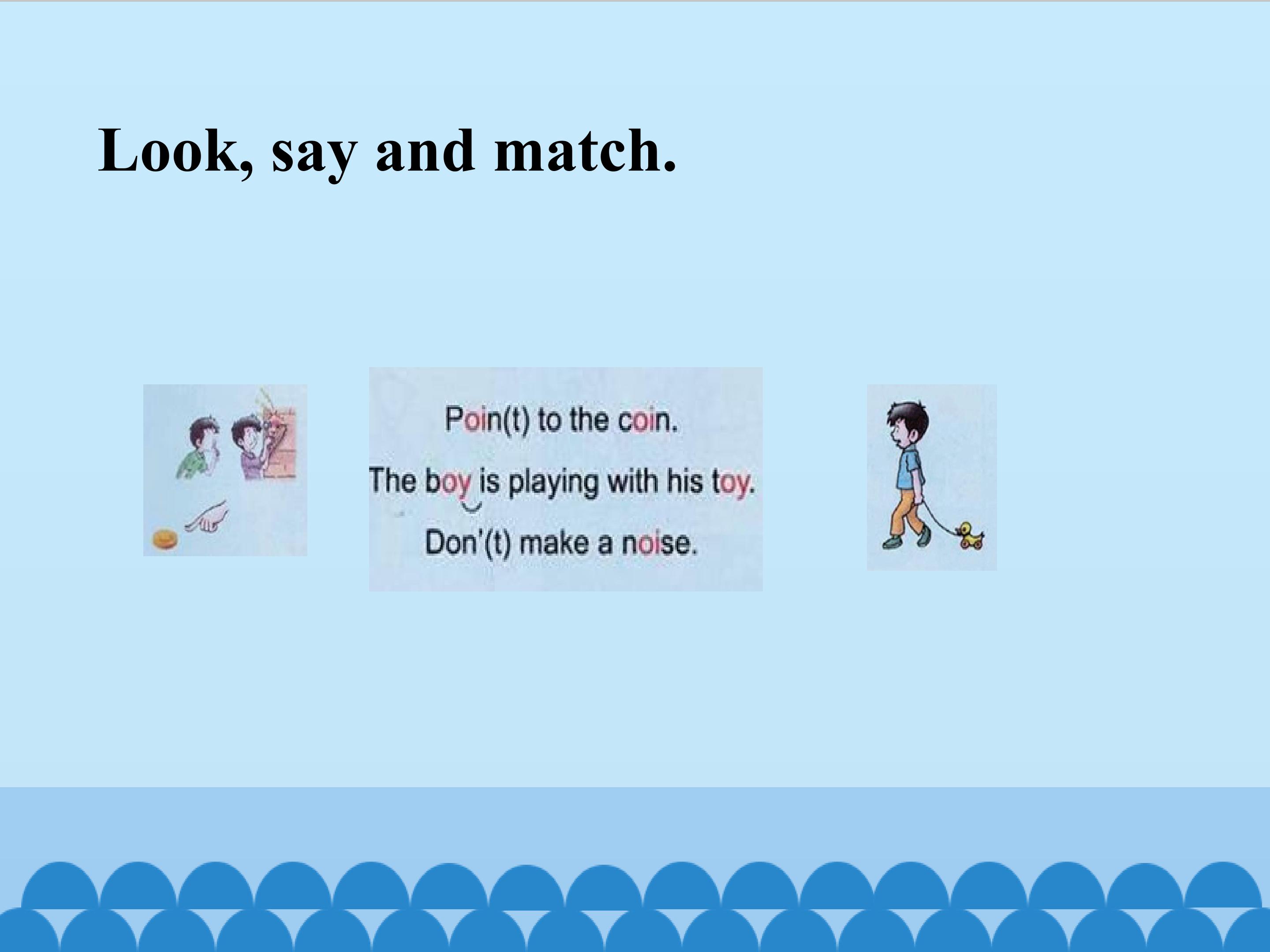 Look, say and match.

Poin(t) to the coin.

The boy is playing with his toy.

Don'(t) make a noise.